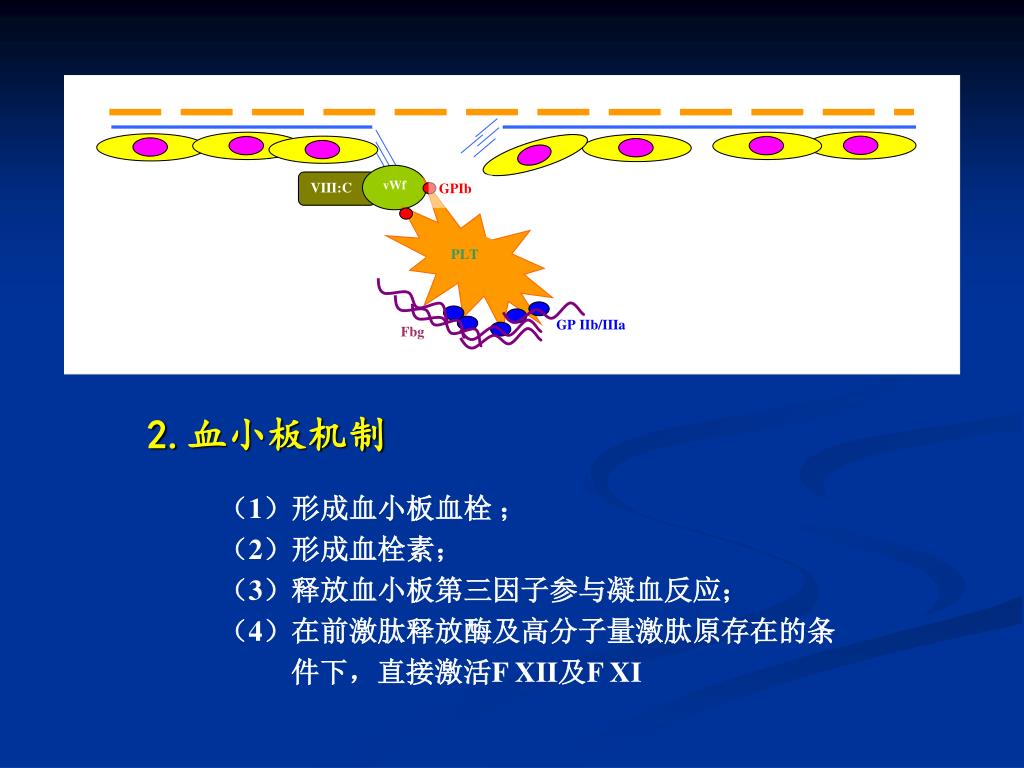 VIII:C

vWf

GPIb

PLT

Fbg

GP IIb/IIIa

2. 血小板机制

（1）形成血小板血栓；

（2）形成血栓素；

（3）释放血小板第三因子参与凝血反应；

（4）在前激肽释放酶及高分子量激肽原存在的条件下，直接激活F XII及F XI